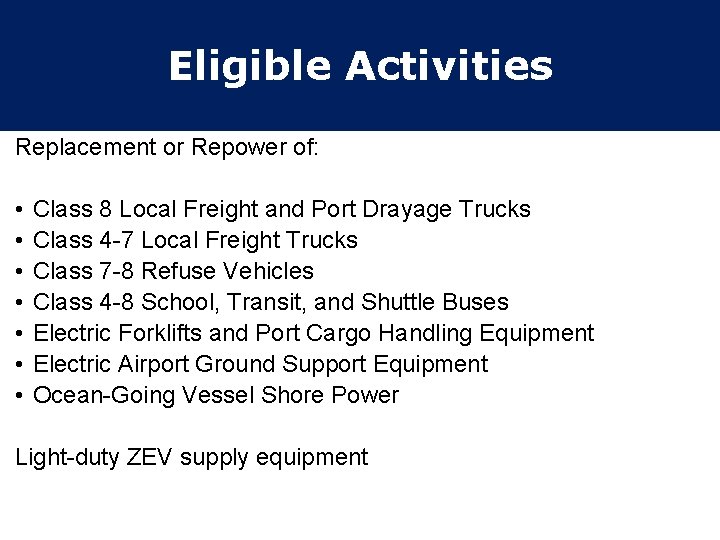 Eligible Activities

Replacement or Repower of:

• Class 8 Local Freight and Port Drayage Trucks
• Class 4-7 Local Freight Trucks
• Class 7-8 Refuse Vehicles
• Class 4-8 School, Transit, and Shuttle Buses
• Electric Forklifts and Port Cargo Handling Equipment
• Electric Airport Ground Support Equipment
• Ocean-Going Vessel Shore Power

Light-duty ZEV supply equipment